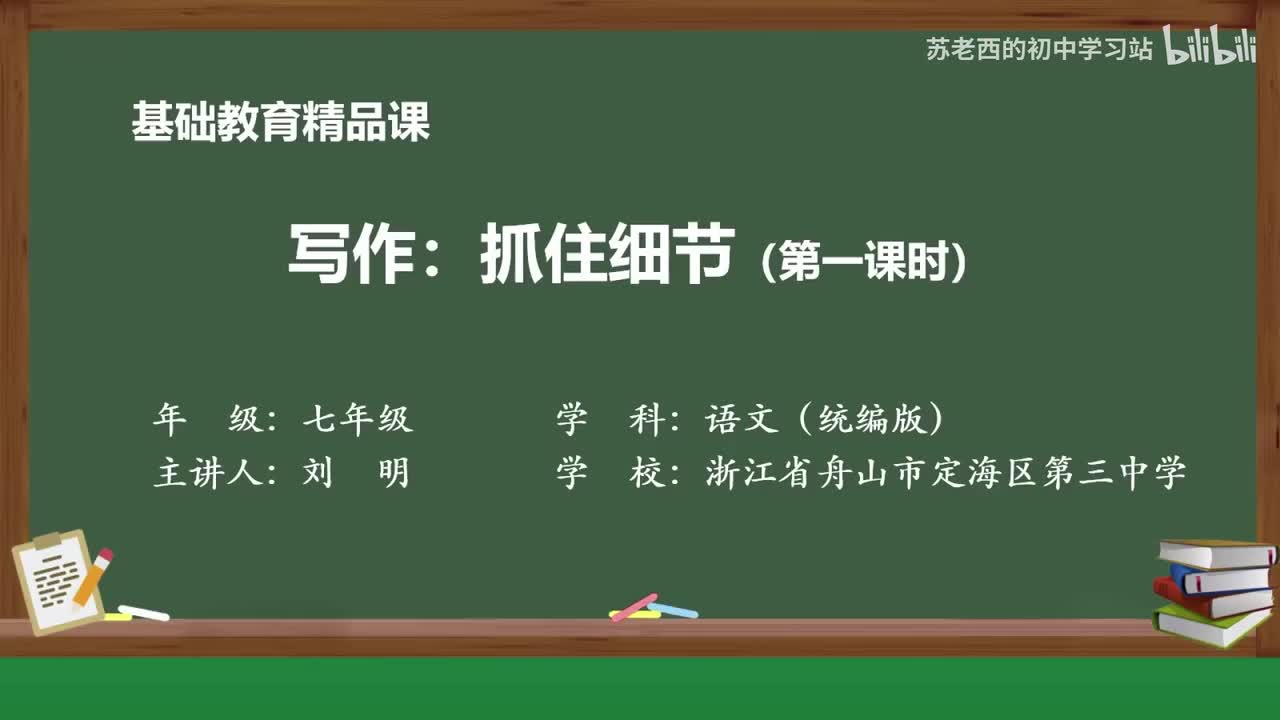 苏老西的初中学习站 bilibili

基础教育精品课

写作：抓住细节（第一课时）

年　级：七年级　　学　科：语文（统编版）
主讲人：刘　明　　学　校：浙江省舟山市定海区第三中学